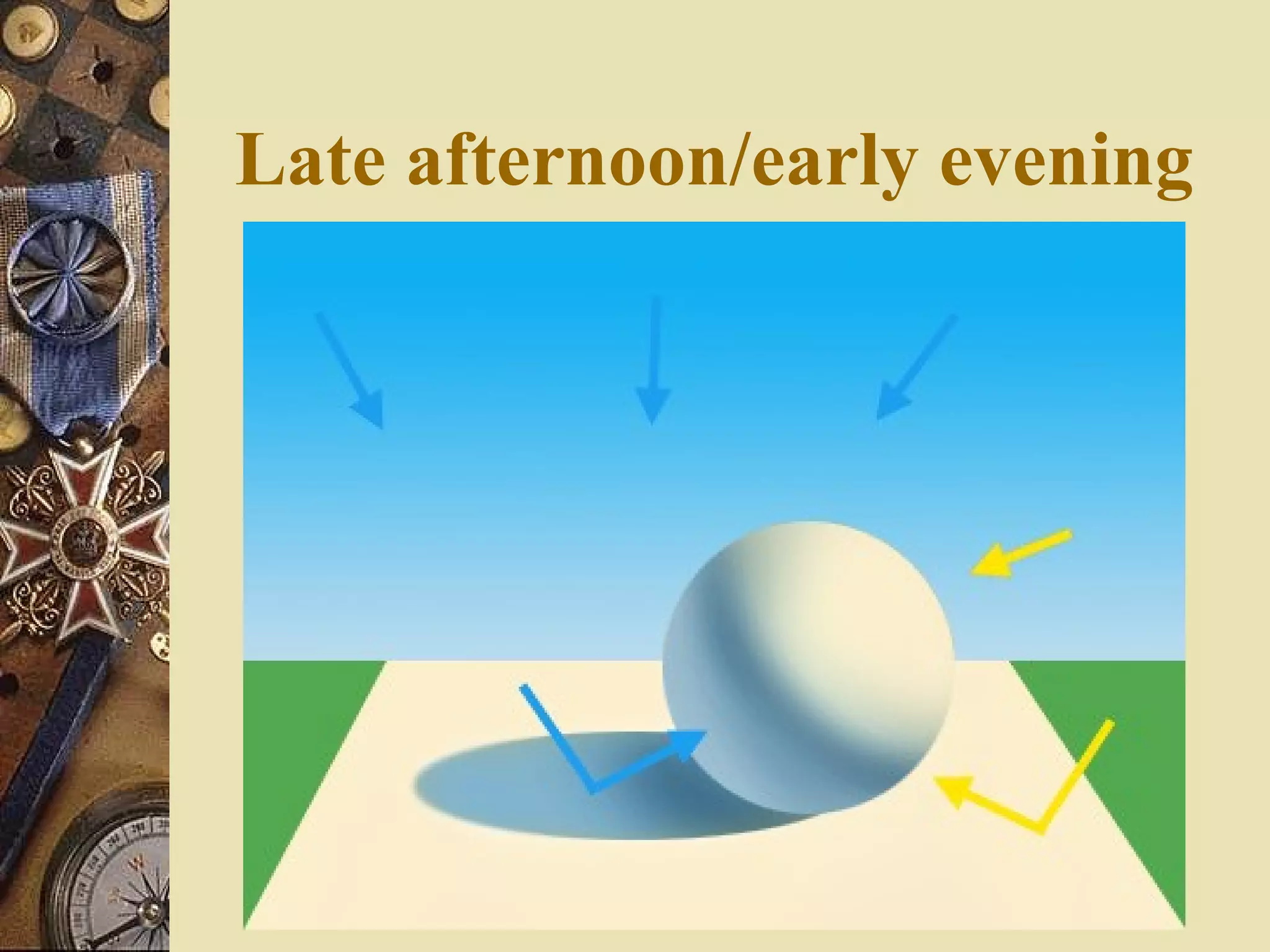 Late afternoon/early evening